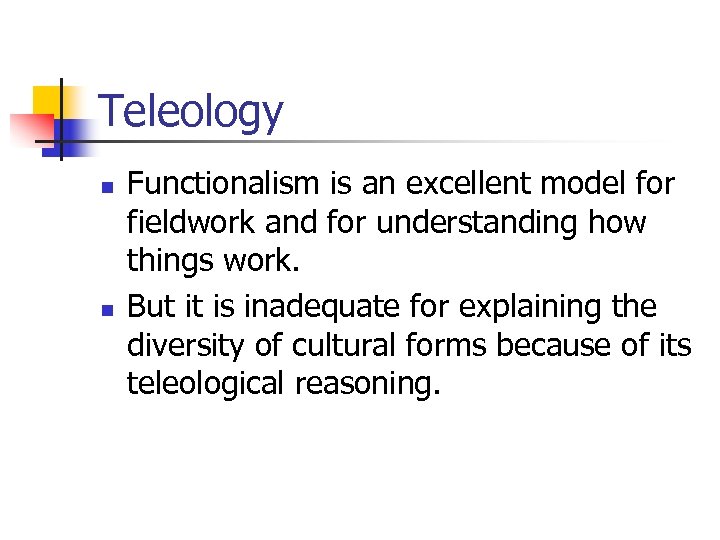 Teleology

- Functionalism is an excellent model for fieldwork and for understanding how things work.
- But it is inadequate for explaining the diversity of cultural forms because of its teleological reasoning.